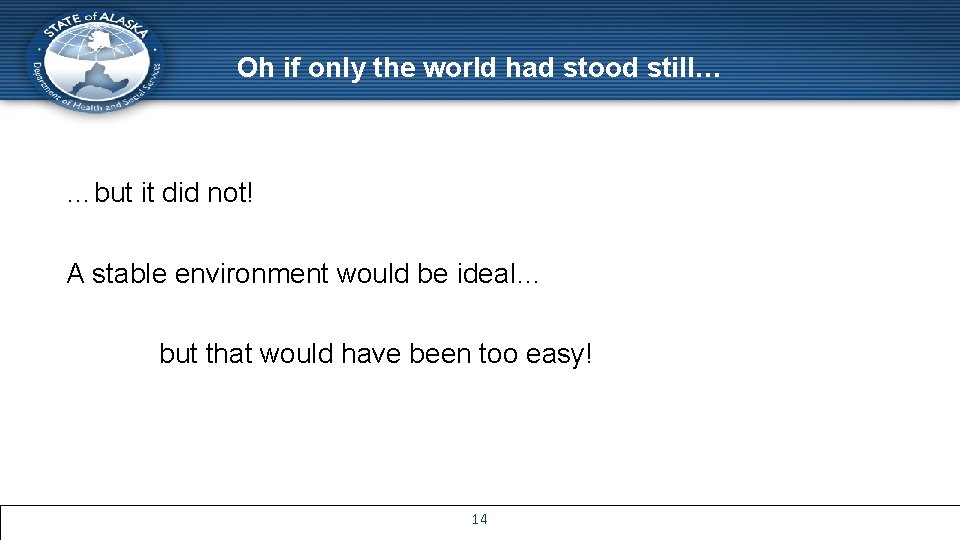 STATE of ALASKA
Department of Health and Social Services

Oh if only the world had stood still…

…but it did not!

A stable environment would be ideal…

but that would have been too easy!

14